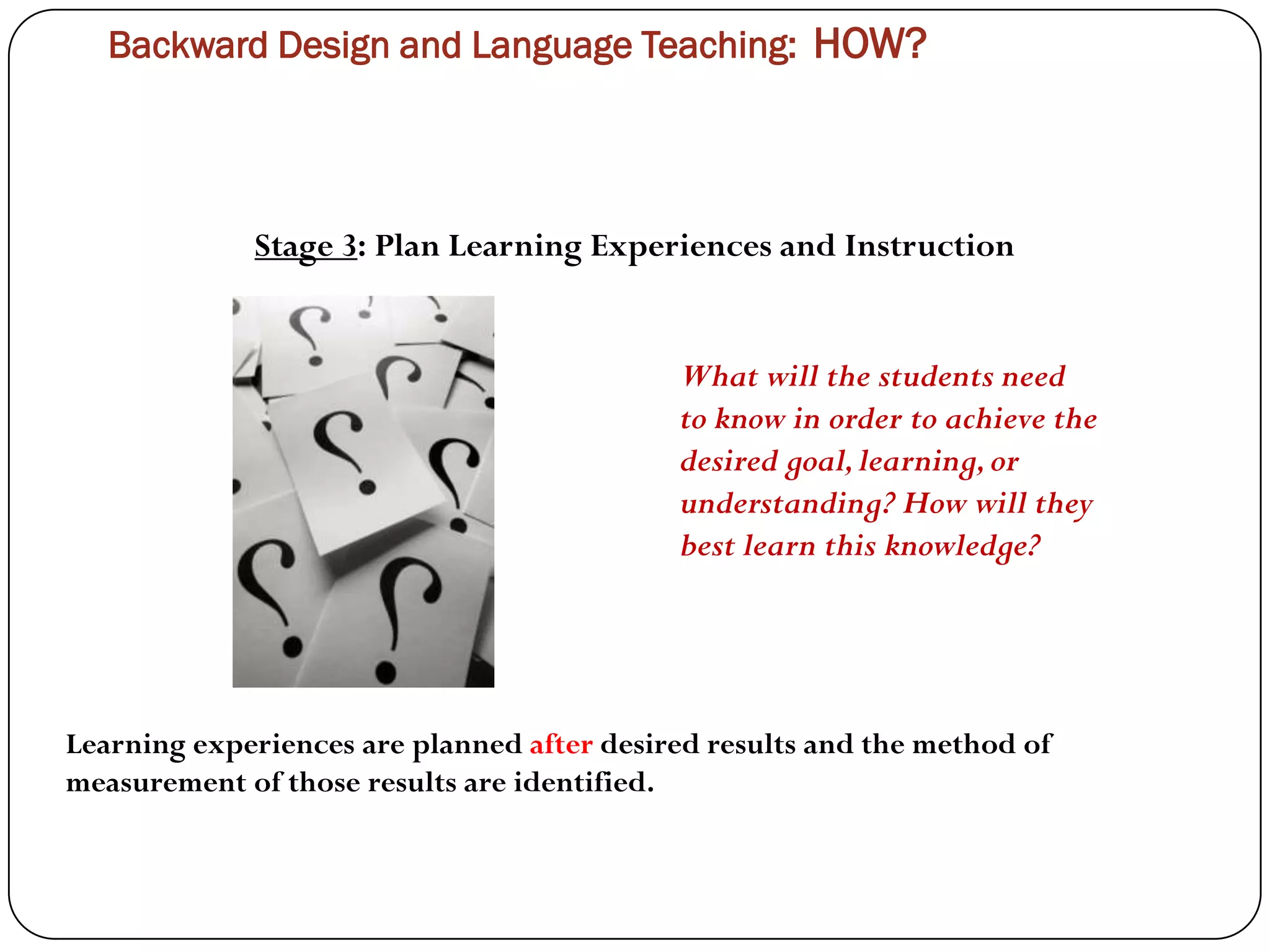 Backward Design and Language Teaching: HOW?

Stage 3: Plan Learning Experiences and Instruction

What will the students need to know in order to achieve the desired goal, learning, or understanding? How will they best learn this knowledge?

Learning experiences are planned after desired results and the method of measurement of those results are identified.